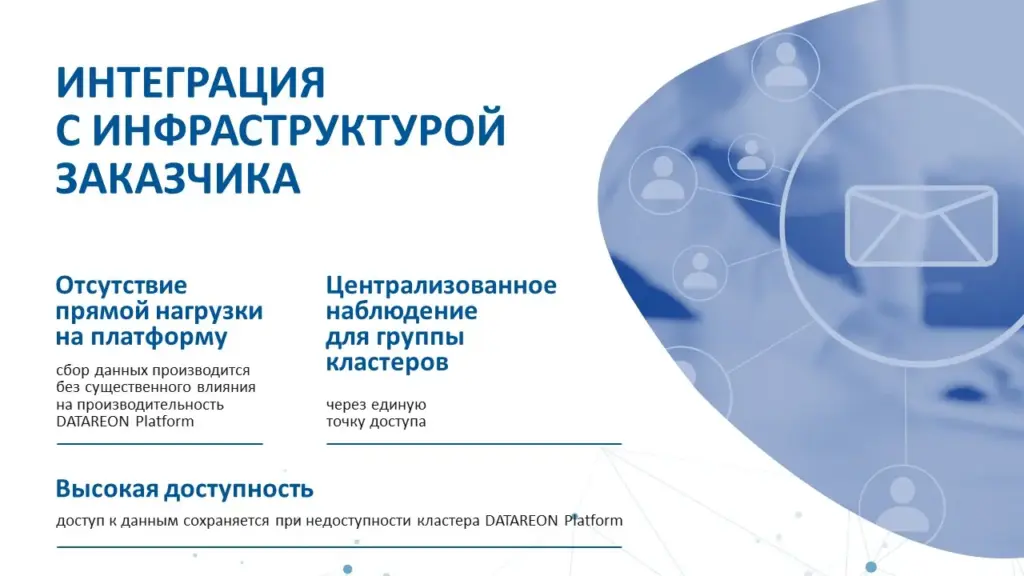 ИНТЕГРАЦИЯ С ИНФРАСТРУКТУРОЙ ЗАКАЗЧИКА

Отсутствие прямой нагрузки на платформу

сбор данных производится без существенного влияния на производительность DATAREON Platform

Централизованное наблюдение для группы кластеров

через единую точку доступа

Высокая доступность

доступ к данным сохраняется при недоступности кластера DATAREON Platform